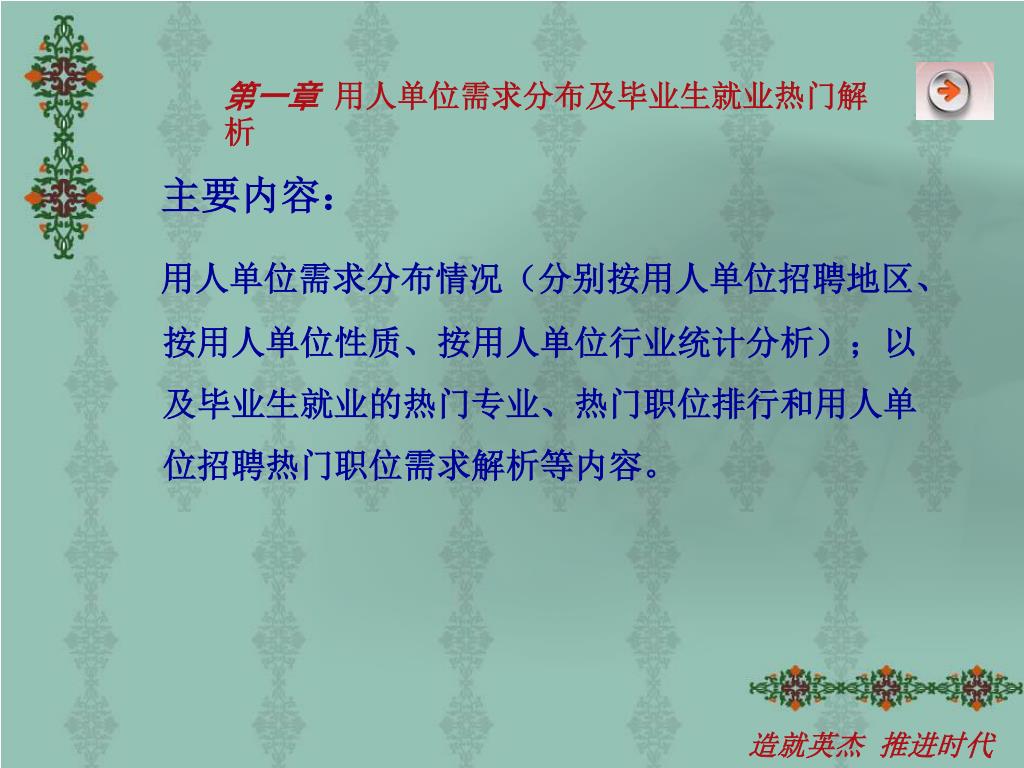 第一章 用人单位需求分布及毕业生就业热门解析

主要内容：

用人单位需求分布情况（分别按用人单位招聘地区、按用人单位性质、按用人单位行业统计分析）；以及毕业生就业的热门专业、热门职位排行和用人单位招聘热门职位需求解析等内容。

造就英杰 推进时代